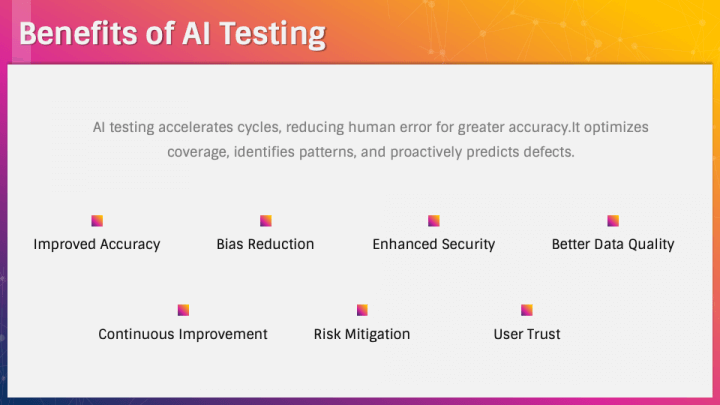 Benefits of AI Testing

AI testing accelerates cycles, reducing human error for greater accuracy.It optimizes coverage, identifies patterns, and proactively predicts defects.

Improved Accuracy

Bias Reduction

Enhanced Security

Better Data Quality

Continuous Improvement

Risk Mitigation

User Trust